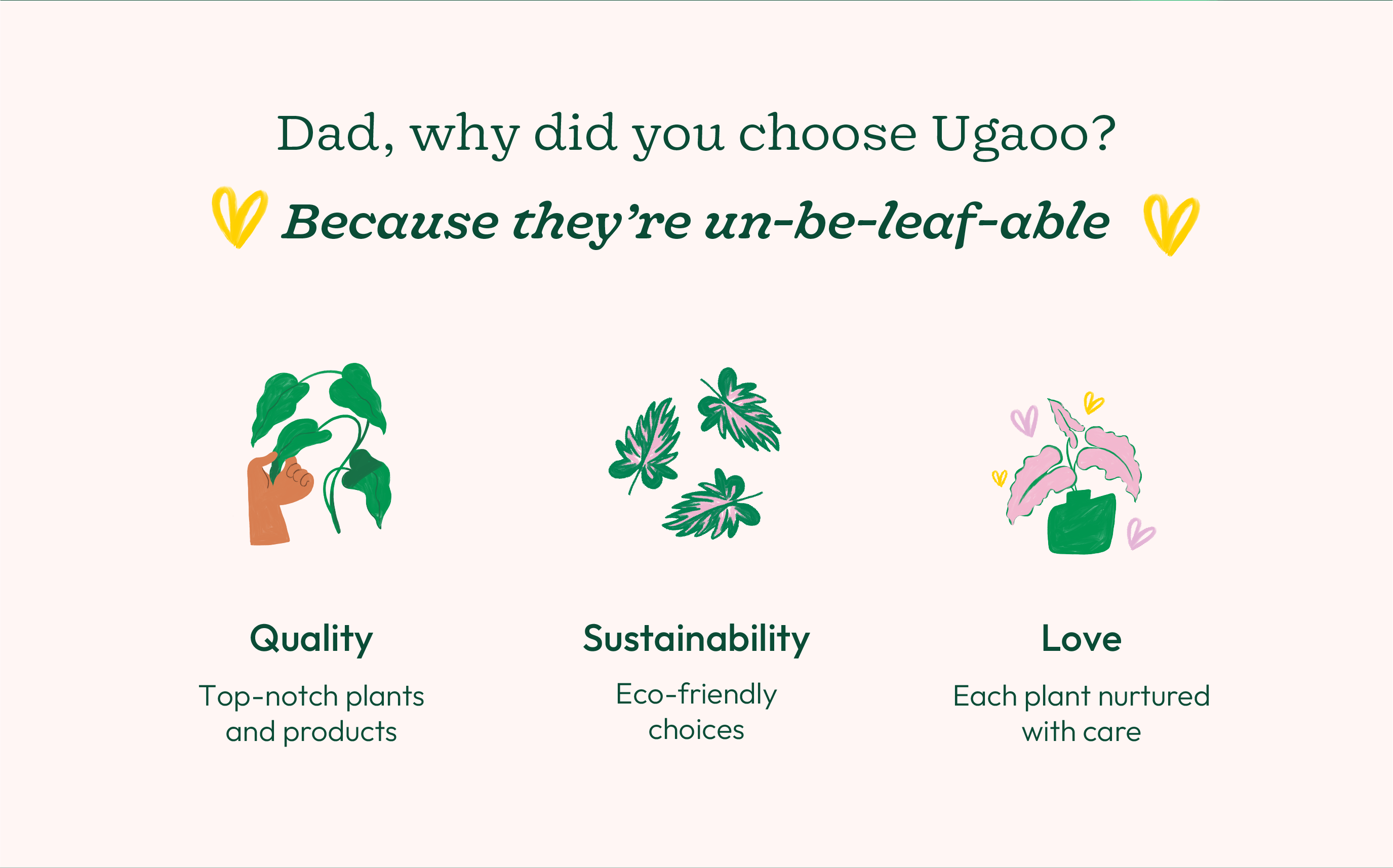 Dad, why did you choose Ugaoo?

Because they're un-be-leaf-able

Quality

Top-notch plants and products

Sustainability

Eco-friendly choices

Love

Each plant nurtured with care